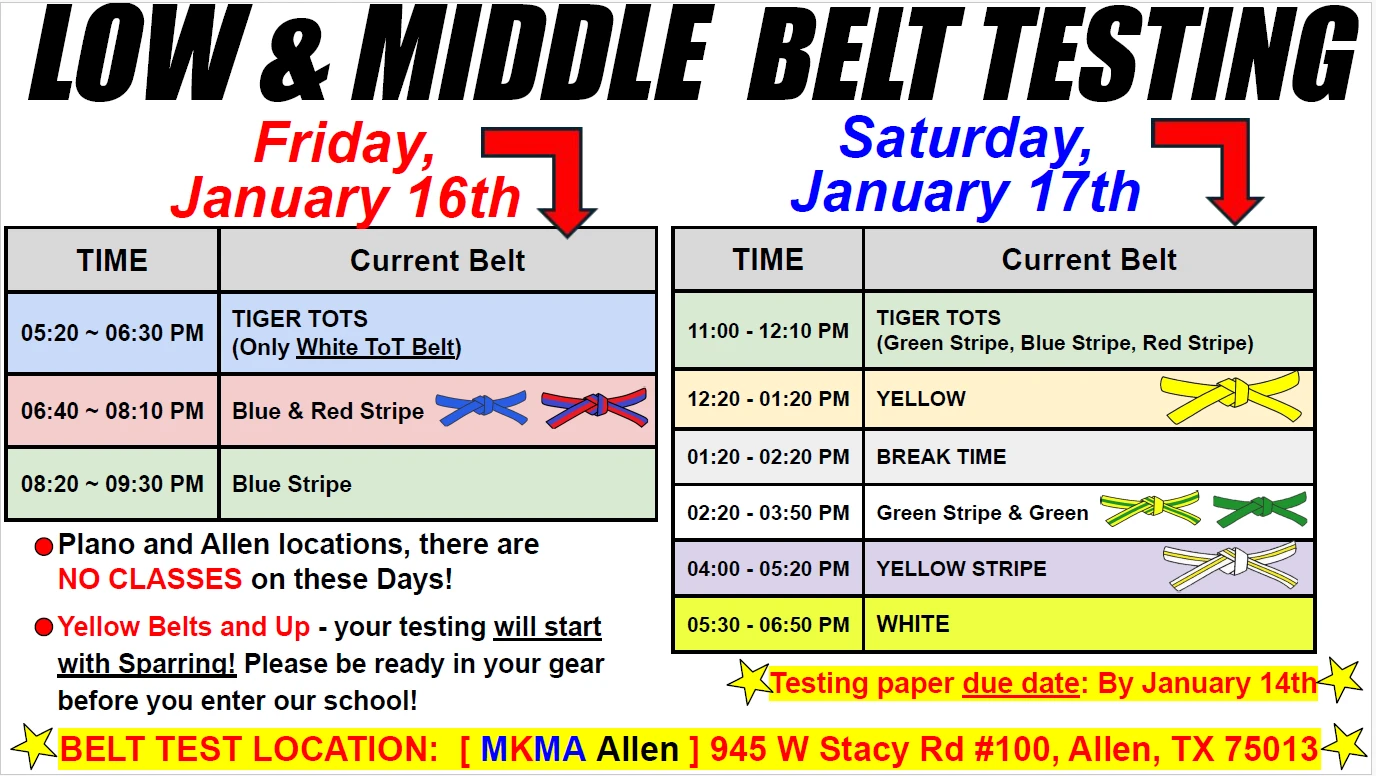 LOW & MIDDLE BELT TESTING

Friday, January 16th

| TIME | Current Belt |
|---|---|
| 05:20 ~ 06:30 PM | TIGER TOTS (Only White ToT Belt) |
| 06:40 ~ 08:10 PM | Blue & Red Stripe |
| 08:20 ~ 09:30 PM | Blue Stripe |

Plano and Allen locations, there are NO CLASSES on these Days!

Yellow Belts and Up - your testing will start with Sparring! Please be ready in your gear before you enter our school!

Saturday, January 17th

| TIME | Current Belt |
|---|---|
| 11:00 - 12:10 PM | TIGER TOTS (Green Stripe, Blue Stripe, Red Stripe) |
| 12:20 - 01:20 PM | YELLOW |
| 01:20 - 02:20 PM | BREAK TIME |
| 02:20 - 03:50 PM | Green Stripe & Green |
| 04:00 - 05:20 PM | YELLOW STRIPE |
| 05:30 - 06:50 PM | WHITE |

Testing paper due date: By January 14th

BELT TEST LOCATION: [ MKMA Allen ] 945 W Stacy Rd #100, Allen, TX 75013